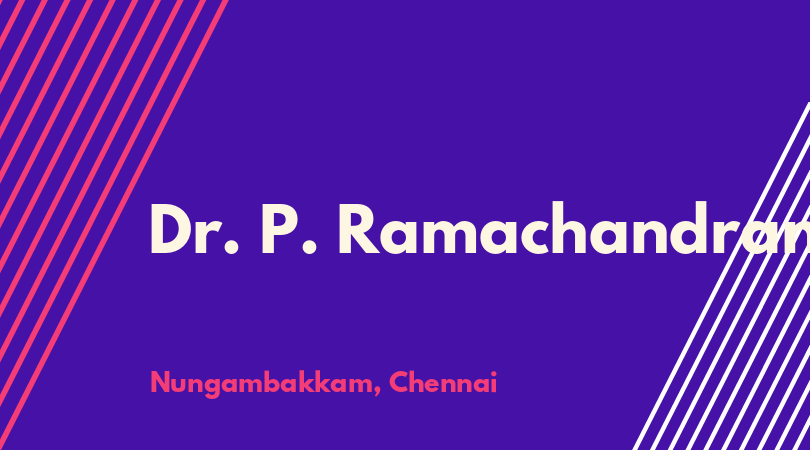 Dr. P. Ramachandran

Nungambakkam, Chennai